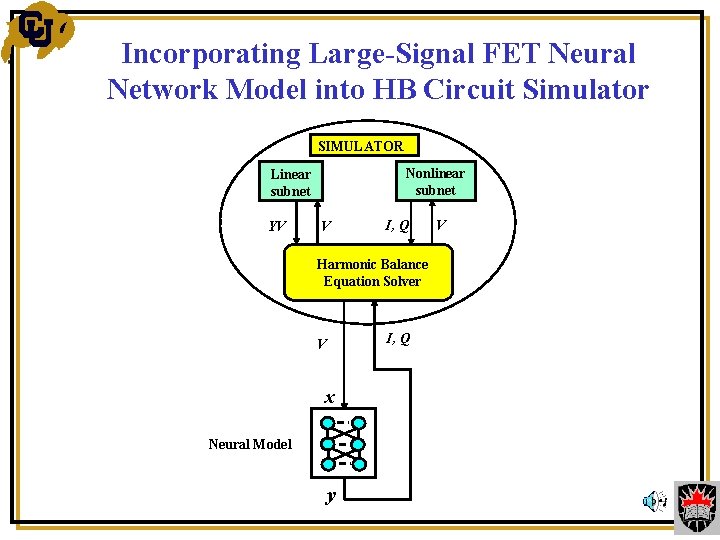 CU

Incorporating Large-Signal FET Neural Network Model into HB Circuit Simulator

SIMULATOR

Linear subnet

Nonlinear subnet

YV

V

I, Q

V

Harmonic Balance Equation Solver

V

I, Q

x

Neural Model

y